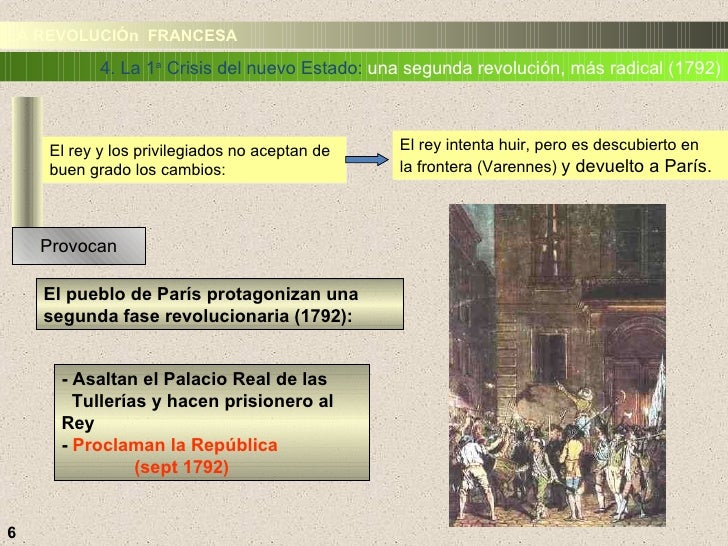 LA REVOLUCIÓn FRANCESA

4. La 1ª Crisis del nuevo Estado: una segunda revolución, más radical (1792)

El rey y los privilegiados no aceptan de buen grado los cambios:

El rey intenta huir, pero es descubierto en la frontera (Varennes) y devuelto a París.

Provocan

El pueblo de París protagonizan una segunda fase revolucionaria (1792):

- Asaltan el Palacio Real de las Tullerías y hacen prisionero al Rey
- Proclaman la República (sept 1792)

6